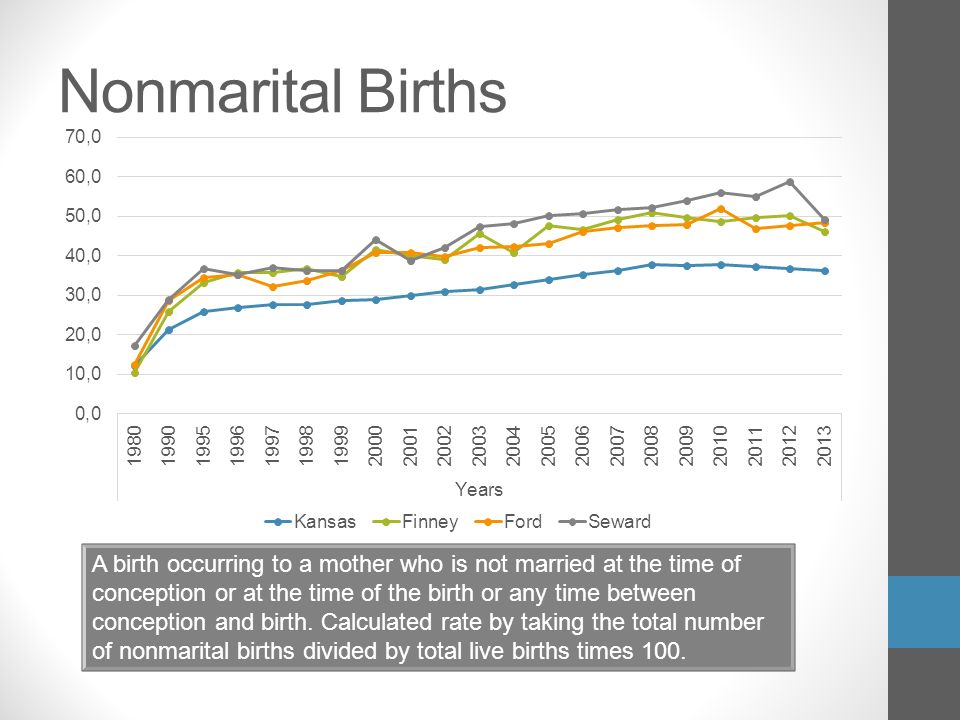 Nonmarital Births

70,0
60,0
50,0
40,0
30,0
20,0
10,0
0,0

1980 1990 1995 1996 1997 1998 1999 2000 2001 2002 2003 2004 2005 2006 2007 2008 2009 2010 2011 2012 2013

Years

Kansas Finney Ford Seward

A birth occurring to a mother who is not married at the time of conception or at the time of the birth or any time between conception and birth. Calculated rate by taking the total number of nonmarital births divided by total live births times 100.